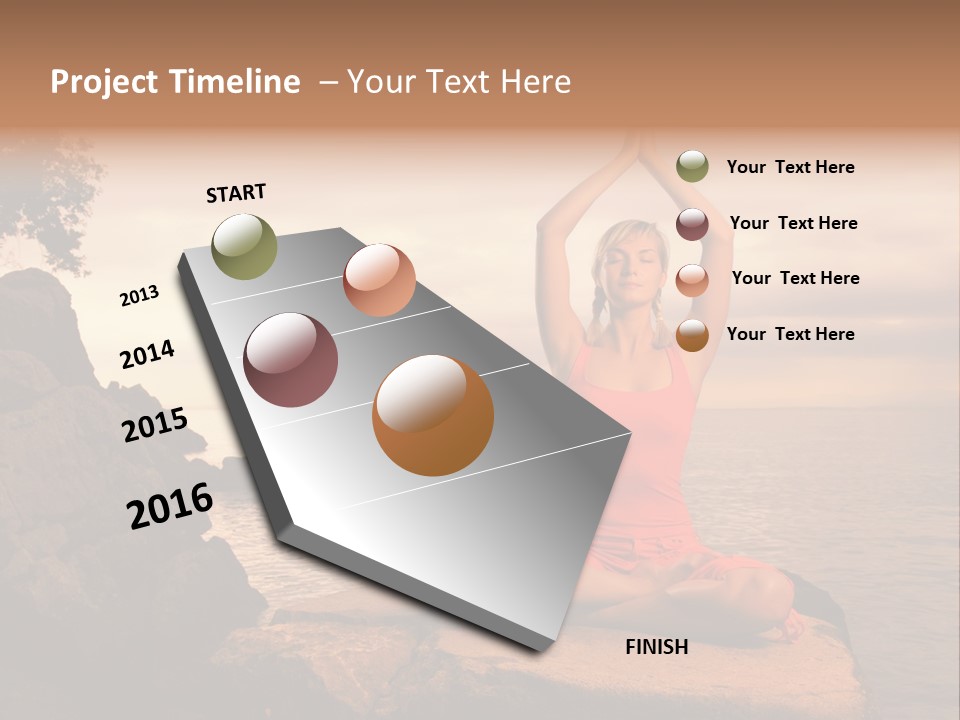 Project Timeline – Your Text Here

START

2013

2014

2015

2016

FINISH

Your Text Here

Your Text Here

Your Text Here

Your Text Here